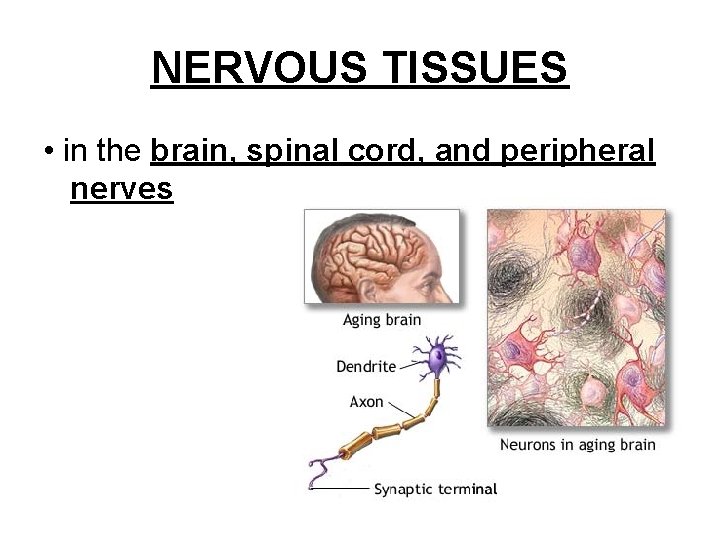 NERVOUS TISSUES

• in the brain, spinal cord, and peripheral nerves

Aging brain

Dendrite

Axon

Synaptic terminal

Neurons in aging brain